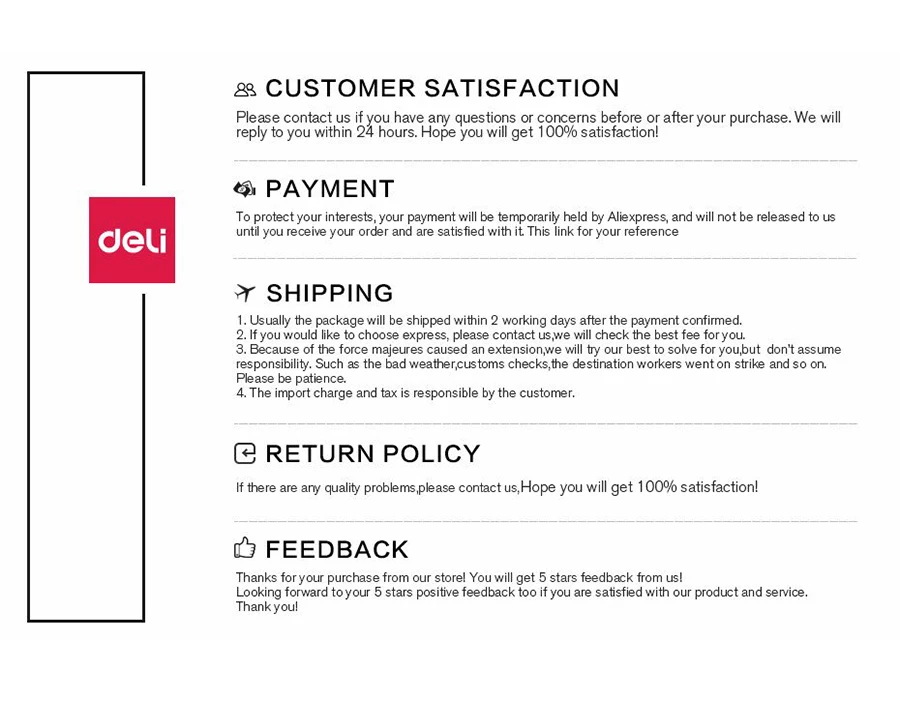 deli

CUSTOMER SATISFACTION

Please contact us if you have any questions or concerns before or after your purchase. We will reply to you within 24 hours. Hope you will get 100% satisfaction!

PAYMENT

To protect your interests, your payment will be temporarily held by Aliexpress, and will not be released to us until you receive your order and are satisfied with it. This link for your reference

SHIPPING

1. Usually the package will be shipped within 2 working days after the payment confirmed.
2. If you would like to choose express, please contact us,we will check the best fee for you.
3. Because of the force majeures caused an extension,we will try our best to solve for you,but don't assume responsibility. Such as the bad weather,customs checks,the destination workers went on strike and so on. Please be patience.
4. The import charge and tax is responsible by the customer.

RETURN POLICY

If there are any quality problems,please contact us,Hope you will get 100% satisfaction!

FEEDBACK

Thanks for your purchase from our store! You will get 5 stars feedback from us!
Looking forward to your 5 stars positive feedback too if you are satisfied with our product and service.
Thank you!